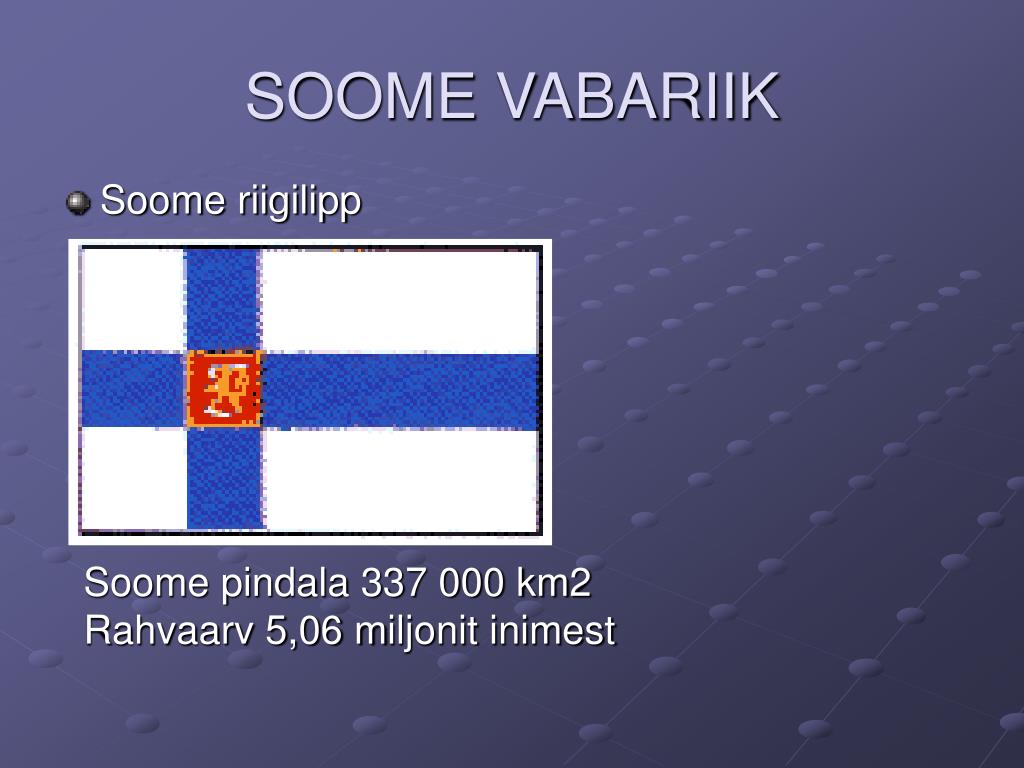 SOOME VABARIIK

Soome riigilipp

Soome pindala 337 000 km2
Rahvaarv 5,06 miljonit inimest